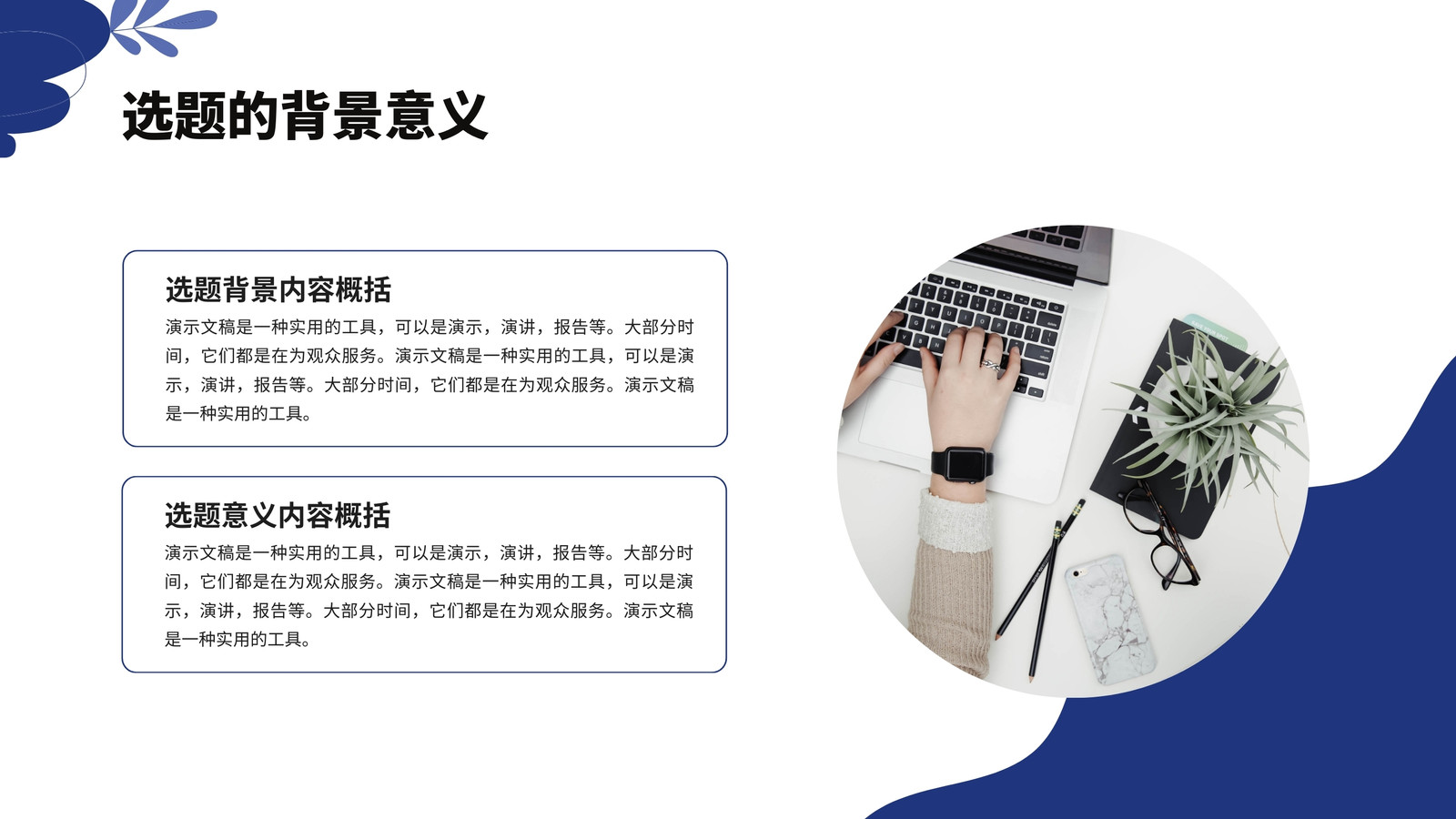 选题的背景意义

选题背景内容概括

演示文稿是一种实用的工具，可以是演示，演讲，报告等。大部分时间，它们都是在为观众服务。演示文稿是一种实用的工具，可以是演示，演讲，报告等。大部分时间，它们都是在为观众服务。演示文稿是一种实用的工具。

选题意义内容概括

演示文稿是一种实用的工具，可以是演示，演讲，报告等。大部分时间，它们都是在为观众服务。演示文稿是一种实用的工具，可以是演示，演讲，报告等。大部分时间，它们都是在为观众服务。演示文稿是一种实用的工具。